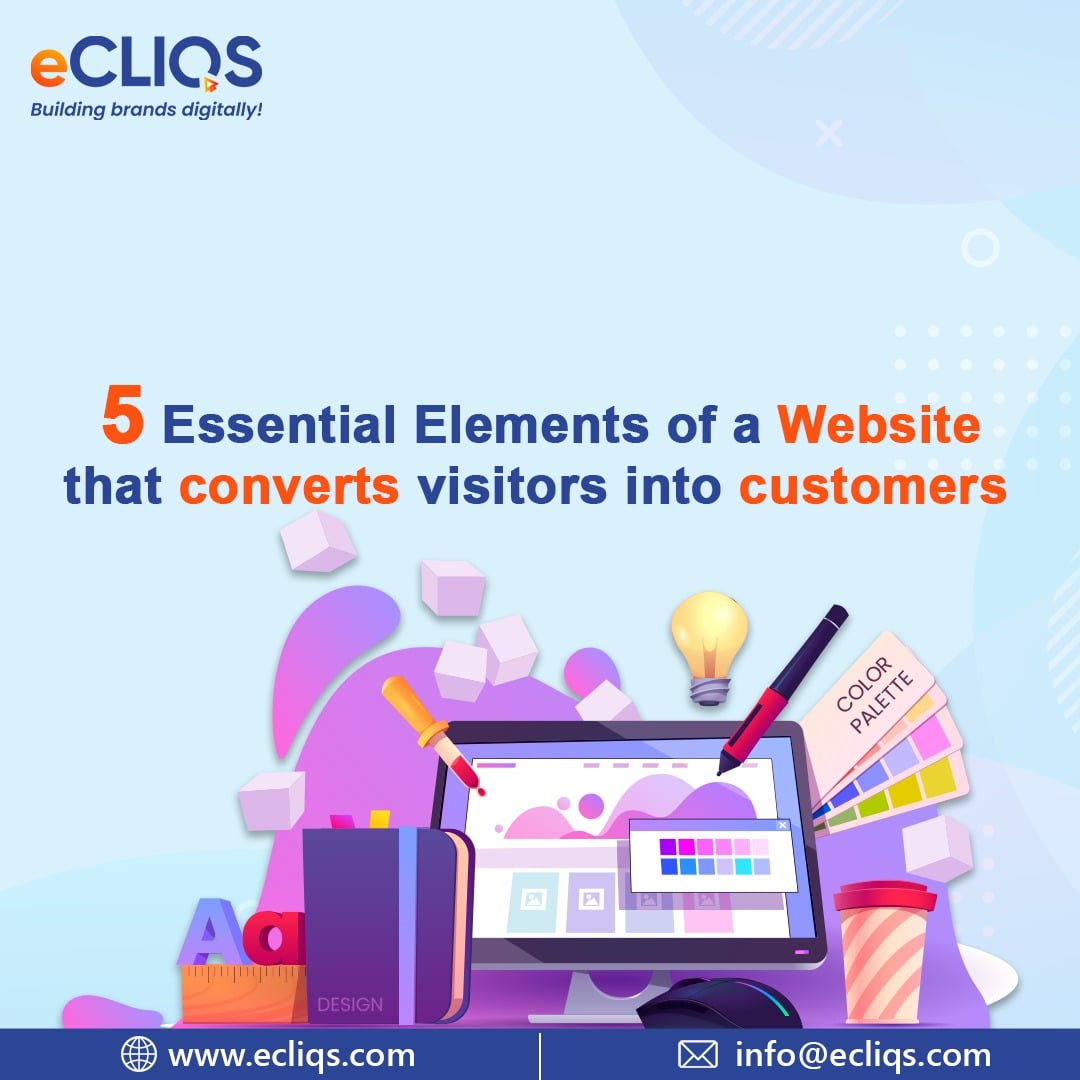 eCLIQS
Building brands digitally!

5 Essential Elements of a Website that converts visitors into customers

COLOR PALETTE

Aa

DESIGN

www.ecliqs.com

info@ecliqs.com